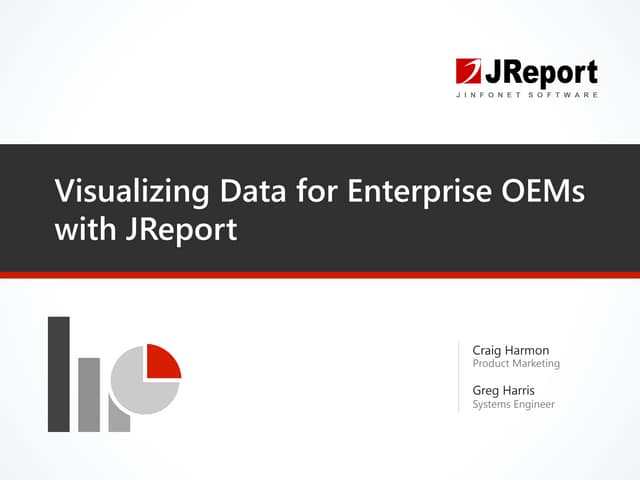 JReport
JINFONET SOFTWARE

Visualizing Data for Enterprise OEMs with JReport

Craig Harmon
Product Marketing

Greg Harris
Systems Engineer